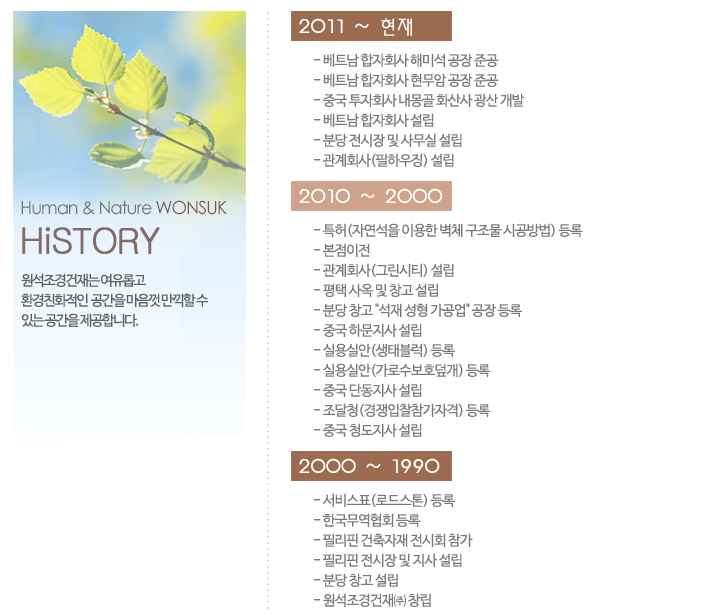 Human & Nature WONSUK
HiSTORY

원석조경건재는 여유롭고 환경친화적인 공간을 마음껏 만끽할 수 있는 공간을 제공합니다.

2011 ~ 현재

- 베트남 합자회사 해미석 공장 준공
- 베트남 합자회사 현무암 공장 준공
- 중국 투자회사 내몽골 화산사 광산 개발
- 베트남 합자회사 설립
- 분당 전시장 및 사무실 설립
- 관계회사(필하우징) 설립

2010 ~ 2000

- 특허(자연석을 이용한 벽체 구조물 시공방법) 등록
- 본점이전
- 관계회사(그린시티) 설립
- 평택 사옥 및 창고 설립
- 분당 창고 "석재 성형 가공업" 공장 등록
- 중국 하문지사 설립
- 실용실안(생태블럭) 등록
- 실용실안(가로수보호덮개) 등록
- 중국 단동지사 설립
- 조달청(경쟁입찰참가자격) 등록
- 중국 청도지사 설립

2000 ~ 1990

- 서비스표(로드스톤) 등록
- 한국무역협회 등록
- 필리핀 건축자재 전시회 참가
- 필리핀 전시장 및 지사 설립
- 분당 창고 설립
- 원석조경건재㈜ 창립